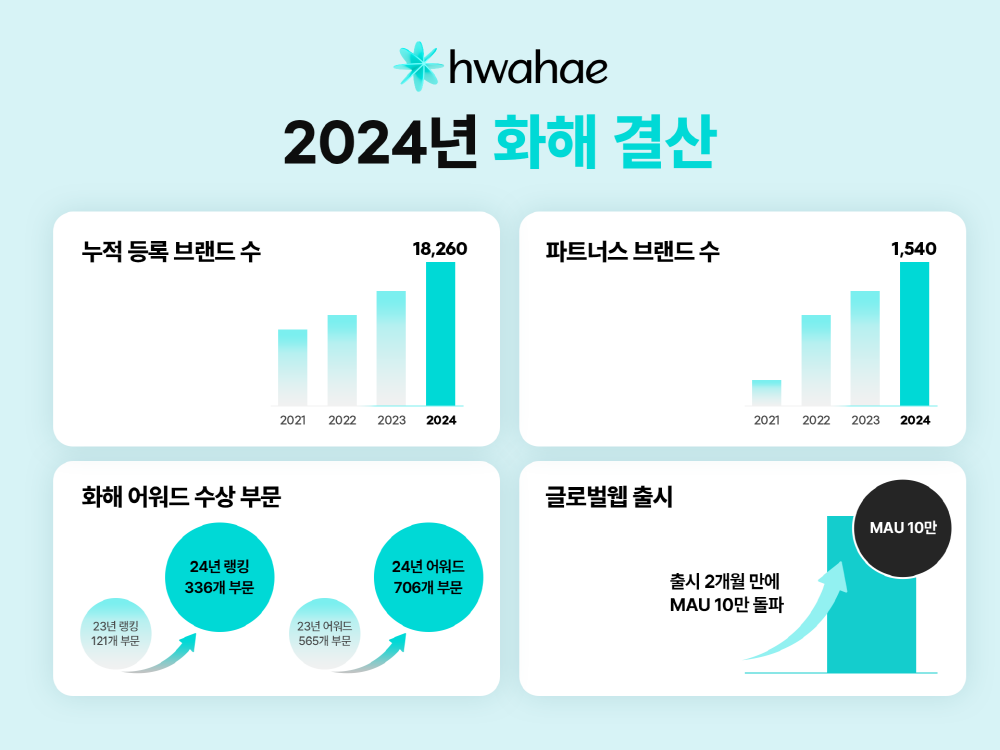 hwahae

2024년 화해 결산

누적 등록 브랜드 수

18,260

2021 2022 2023 2024

파트너스 브랜드 수

1,540

2021 2022 2023 2024

화해 어워드 수상 부문

23년 랭킹 121개 부문

24년 랭킹 336개 부문

23년 어워드 565개 부문

24년 어워드 706개 부문

글로벌웹 출시

출시 2개월 만에 MAU 10만 돌파

MAU 10만